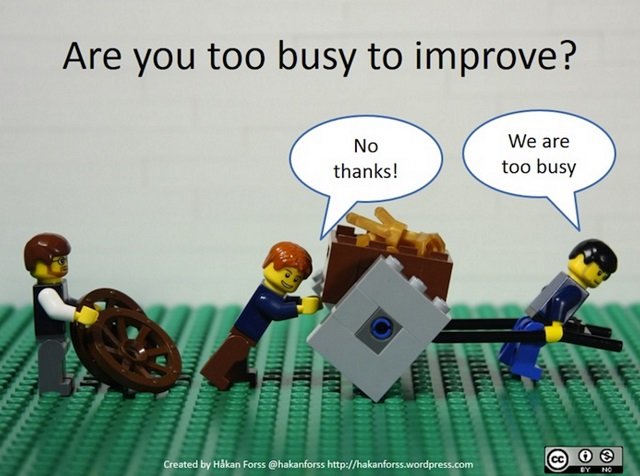 Are you too busy to improve?

No thanks!

We are too busy

Created by Håkan Forss @hakanforss http://hakanforss.wordpress.com

cc BY NC